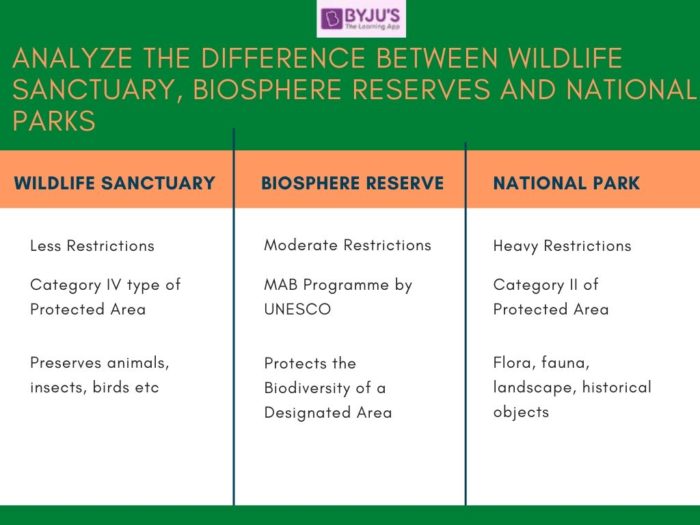 BYJU'S
The Learning App

ANALYZE THE DIFFERENCE BETWEEN WILDLIFE SANCTUARY, BIOSPHERE RESERVES AND NATIONAL PARKS

| WILDLIFE SANCTUARY | BIOSPHERE RESERVE | NATIONAL PARK |
|---|---|---|
| Less Restrictions | Moderate Restrictions | Heavy Restrictions |
| Category IV type of Protected Area | MAB Programme by UNESCO | Category II of Protected Area |
| Preserves animals, insects, birds etc | Protects the Biodiversity of a Designated Area | Flora, fauna, landscape, historical objects |